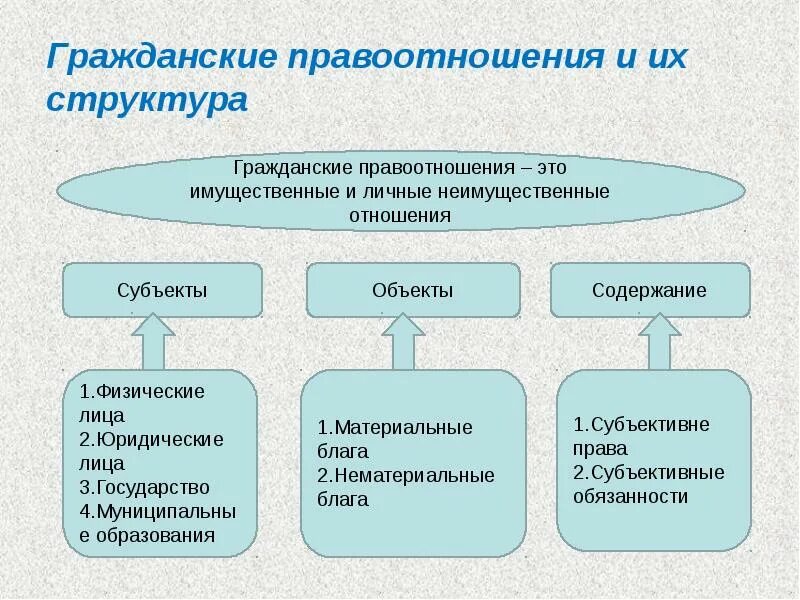 Гражданские правоотношения и их структура

Гражданские правоотношения – это имущественные и личные неимущественные отношения

Субъекты

Объекты

Содержание

1.Физические лица
2.Юридические лица
3.Государство
4.Муниципальные образования

1.Материальные блага
2.Нематериальные блага

1.Субъективне права
2.Субъективные обязанности